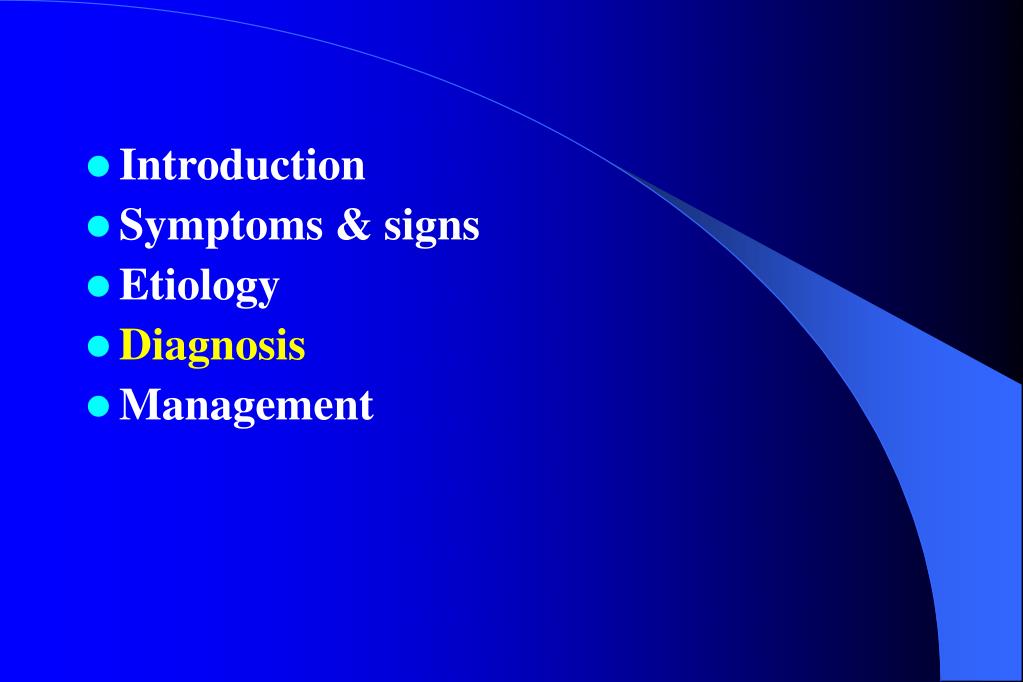 - Introduction
- Symptoms & signs
- Etiology
- Diagnosis
- Management